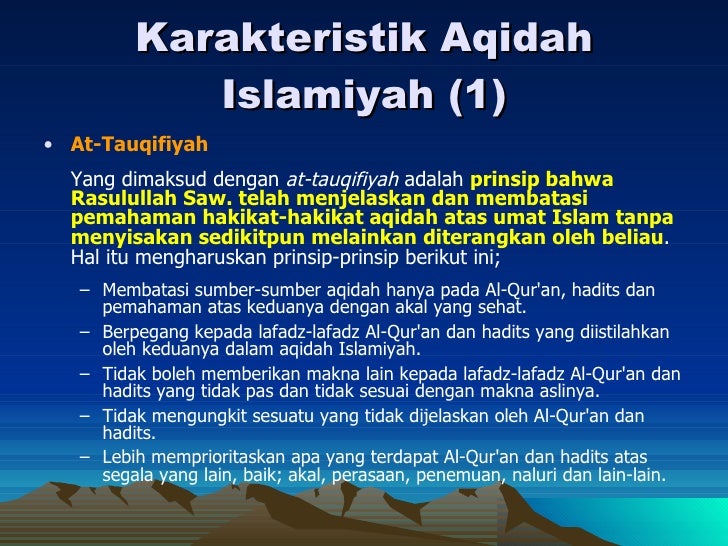 Karakteristik Aqidah Islamiyah (1)

• At-Tauqifiyah

Yang dimaksud dengan at-tauqifiyah adalah prinsip bahwa Rasulullah Saw. telah menjelaskan dan membatasi pemahaman hakikat-hakikat aqidah atas umat Islam tanpa menyisakan sedikitpun melainkan diterangkan oleh beliau. Hal itu mengharuskan prinsip-prinsip berikut ini;

– Membatasi sumber-sumber aqidah hanya pada Al-Qur'an, hadits dan pemahaman atas keduanya dengan akal yang sehat.
– Berpegang kepada lafadz-lafadz Al-Qur'an dan hadits yang diistilahkan oleh keduanya dalam aqidah Islamiyah.
– Tidak boleh memberikan makna lain kepada lafadz-lafadz Al-Qur'an dan hadits yang tidak pas dan tidak sesuai dengan makna aslinya.
– Tidak mengungkit sesuatu yang tidak dijelaskan oleh Al-Qur'an dan hadits.
– Lebih memprioritaskan apa yang terdapat Al-Qur'an dan hadits atas segala yang lain, baik; akal, perasaan, penemuan, naluri dan lain-lain.